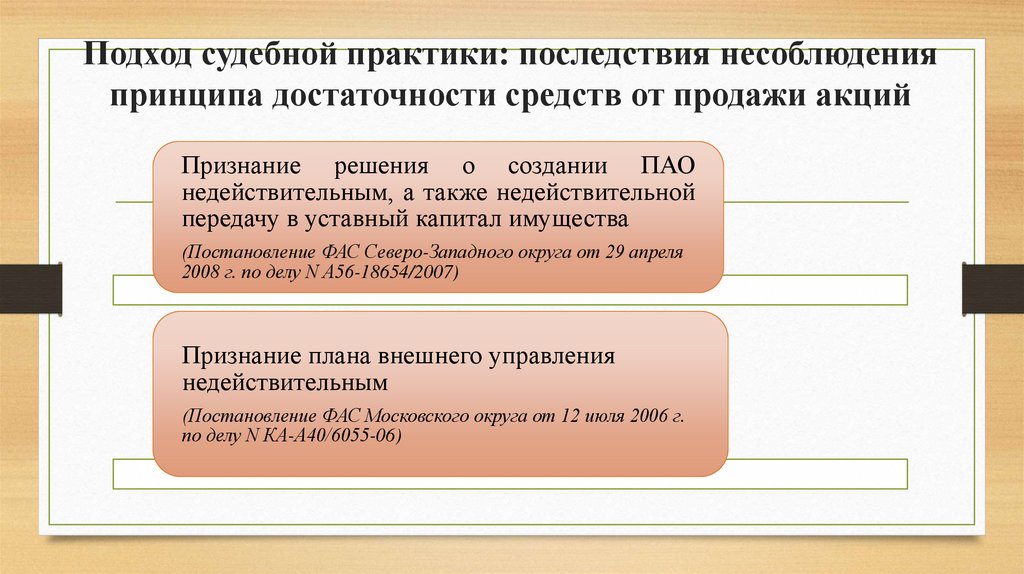 Подход судебной практики: последствия несоблюдения принципа достаточности средств от продажи акций

Признание решения о создании ПАО недействительным, а также недействительной передачу в уставный капитал имущества

(Постановление ФАС Северо-Западного округа от 29 апреля 2008 г. по делу N А56-18654/2007)

Признание плана внешнего управления недействительным

(Постановление ФАС Московского округа от 12 июля 2006 г. по делу N КА-А40/6055-06)